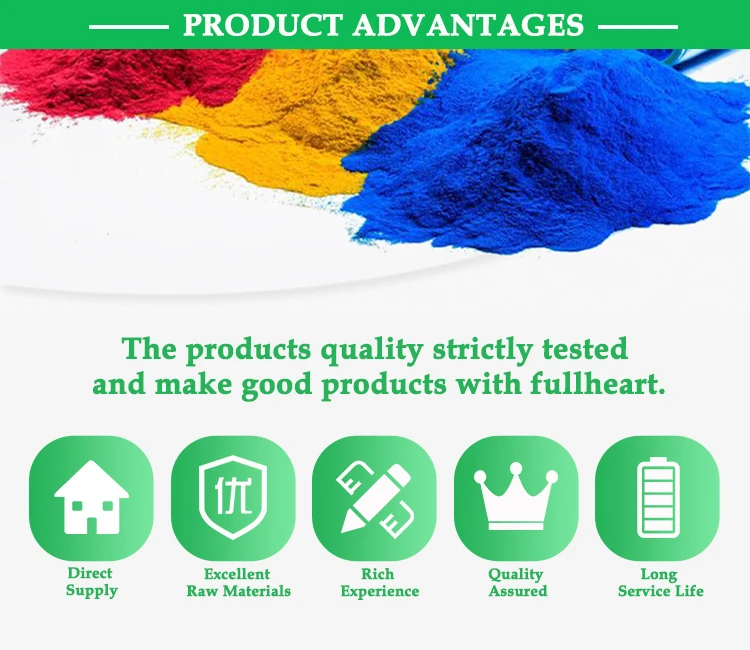 PRODUCT ADVANTAGES

The products quality strictly tested and make good products with fullheart.

优

Direct Supply

Excellent Raw Materials

Rich Experience

Quality Assured

Long Service Life